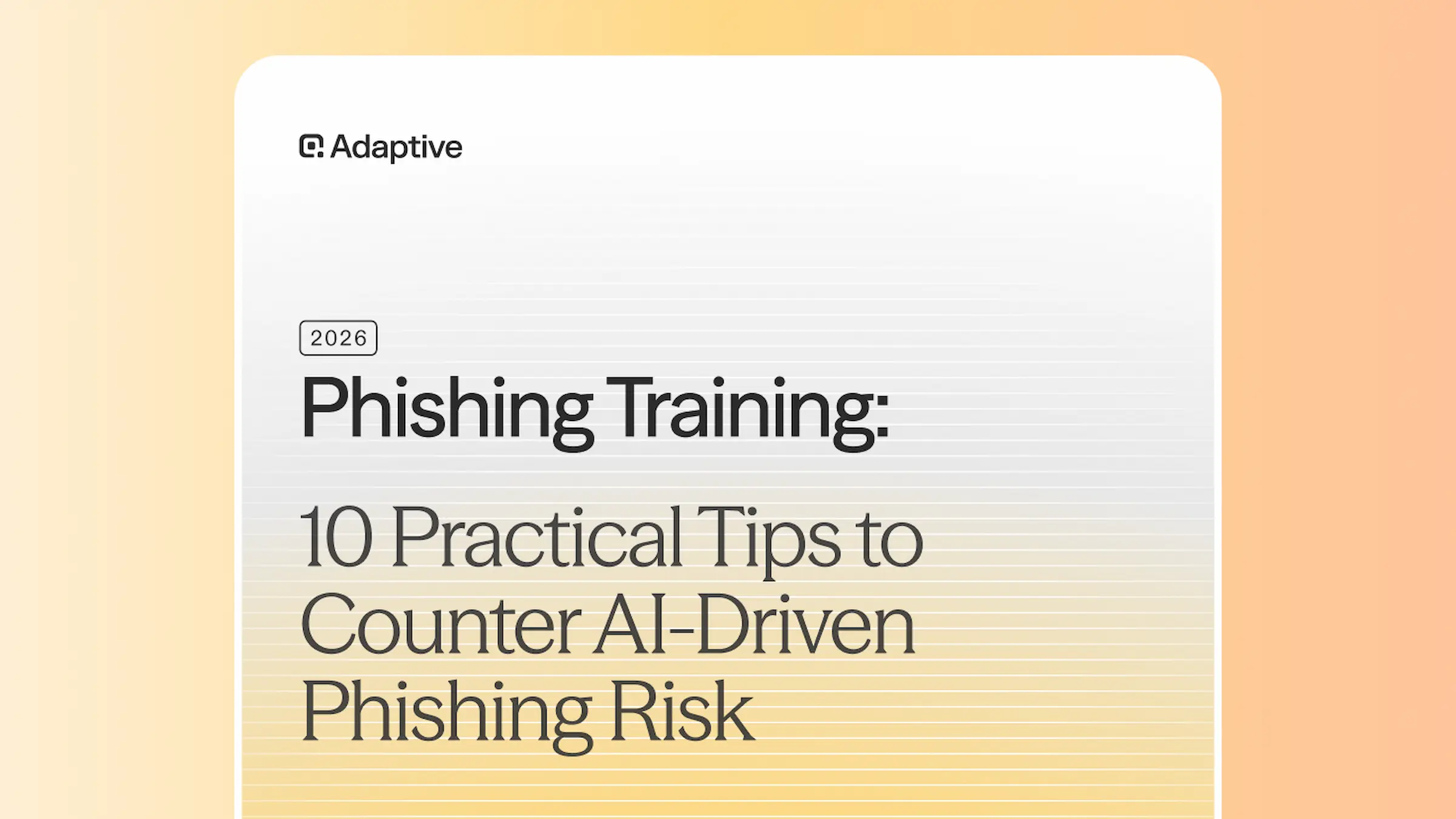 Adaptive

2026

Phishing Training:

10 Practical Tips to Counter AI-Driven Phishing Risk